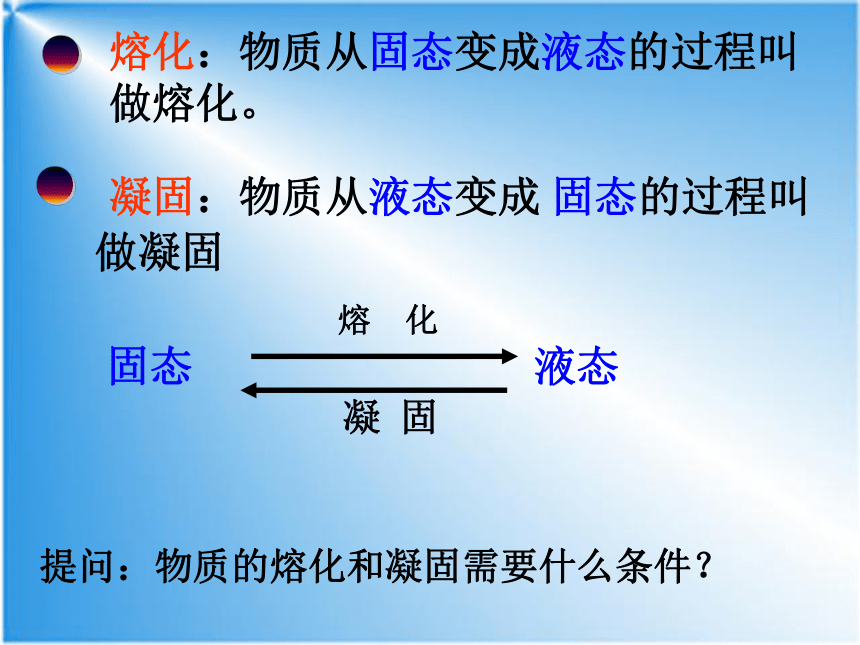 熔化：物质从固态变成液态的过程叫做熔化。

凝固：物质从液态变成 固态的过程叫做凝固

熔 化

固态 液态

凝 固

提问：物质的熔化和凝固需要什么条件？